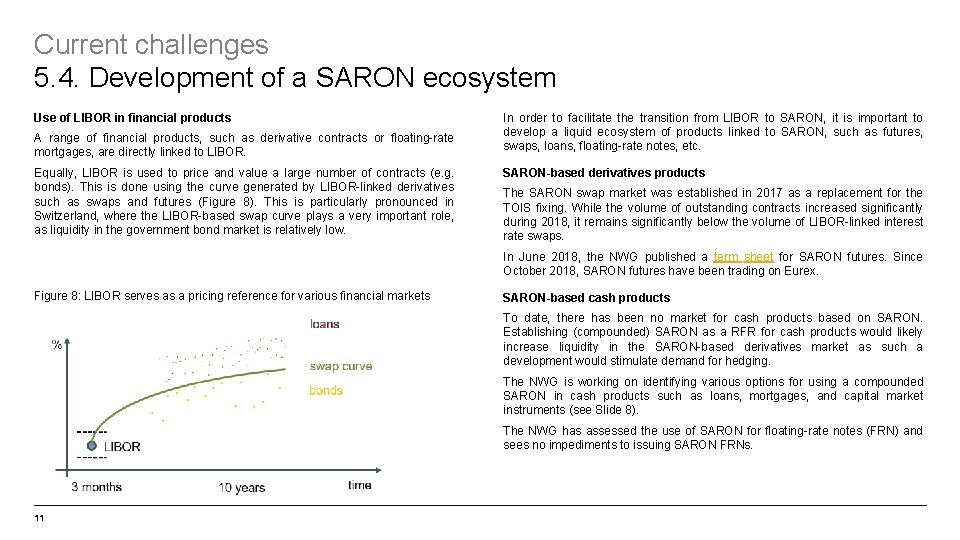 Current challenges
5.4. Development of a SARON ecosystem

Use of LIBOR in financial products

A range of financial products, such as derivative contracts or floating-rate mortgages, are directly linked to LIBOR.

Equally, LIBOR is used to price and value a large number of contracts (e.g. bonds). This is done using the curve generated by LIBOR-linked derivatives such as swaps and futures (Figure 8). This is particularly pronounced in Switzerland, where the LIBOR-based swap curve plays a very important role, as liquidity in the government bond market is relatively low.

Figure 8: LIBOR serves as a pricing reference for various financial markets

%

loans

swap curve

bonds

LIBOR

3 months

10 years

time

In order to facilitate the transition from LIBOR to SARON, it is important to develop a liquid ecosystem of products linked to SARON, such as futures, swaps, loans, floating-rate notes, etc.

SARON-based derivatives products

The SARON swap market was established in 2017 as a replacement for the TOIS fixing. While the volume of outstanding contracts increased significantly during 2018, it remains significantly below the volume of LIBOR-linked interest rate swaps.

In June 2018, the NWG published a term sheet for SARON futures. Since October 2018, SARON futures have been trading on Eurex.

SARON-based cash products

To date, there has been no market for cash products based on SARON. Establishing (compounded) SARON as a RFR for cash products would likely increase liquidity in the SARON-based derivatives market as such a development would stimulate demand for hedging.

The NWG is working on identifying various options for using a compounded SARON in cash products such as loans, mortgages, and capital market instruments (see Slide 8).

The NWG has assessed the use of SARON for floating-rate notes (FRN) and sees no impediments to issuing SARON FRNs.

11